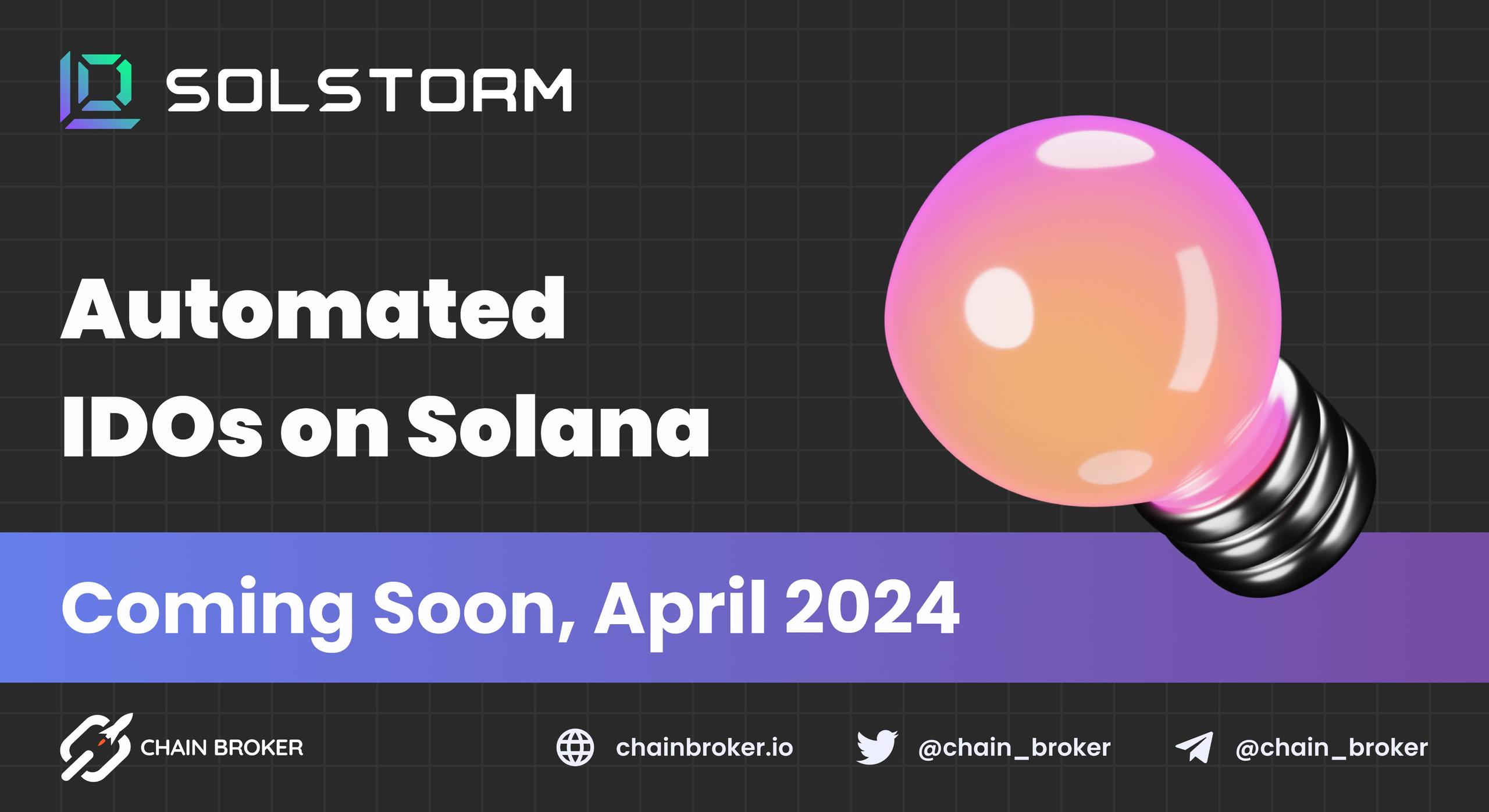 SOLSTORM

Automated IDOs on Solana

Coming Soon, April 2024

CHAIN BROKER

chainbroker.io

@chain_broker

@chain_broker